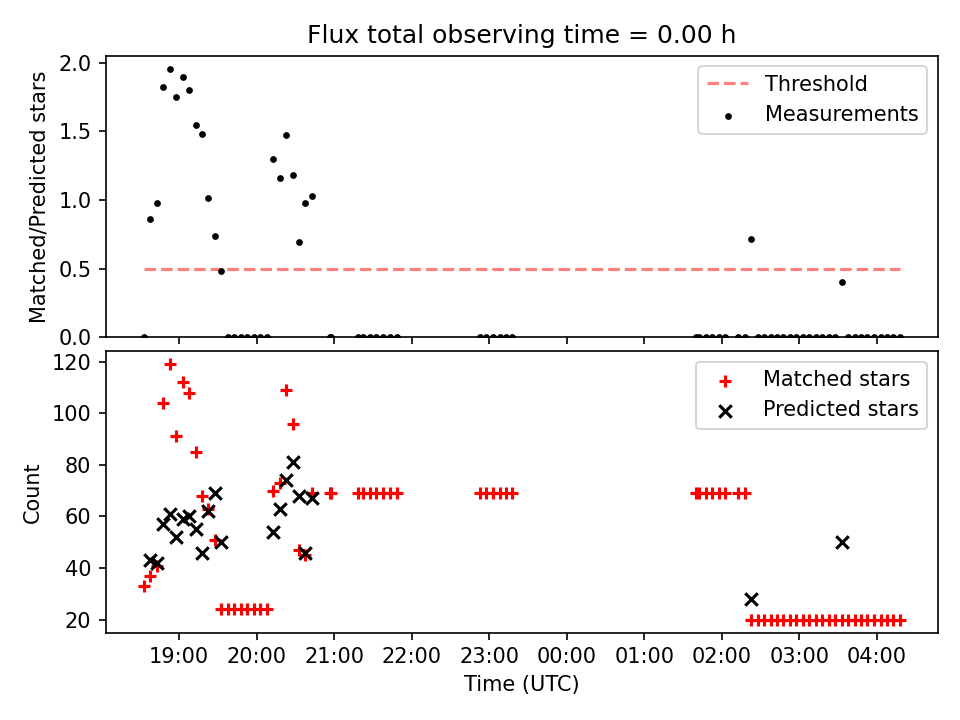 Flux total observing time = 0.00 h

Matched/Predicted stars

2.0
1.5
1.0
0.5
0.0

Threshold
Measurements

Count

120
100
80
60
40
20

Matched stars
Predicted stars

19:00 20:00 21:00 22:00 23:00 00:00 01:00 02:00 03:00 04:00

Time (UTC)